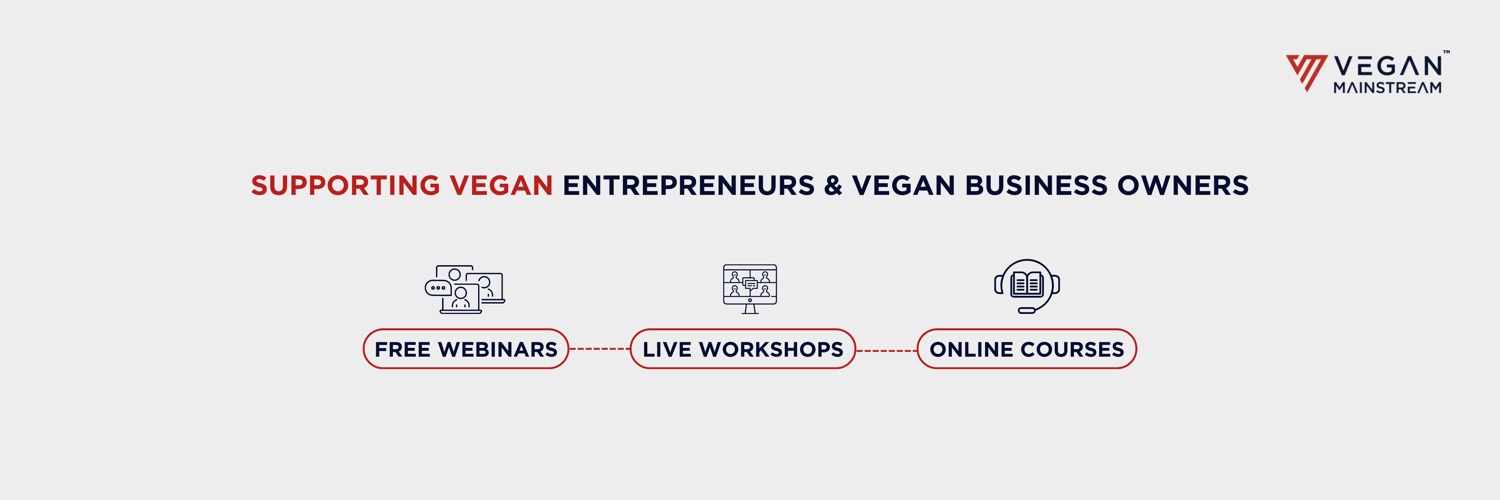 VEGAN™
MAINSTREAM

SUPPORTING VEGAN ENTREPRENEURS & VEGAN BUSINESS OWNERS

FREE WEBINARS

LIVE WORKSHOPS

ONLINE COURSES